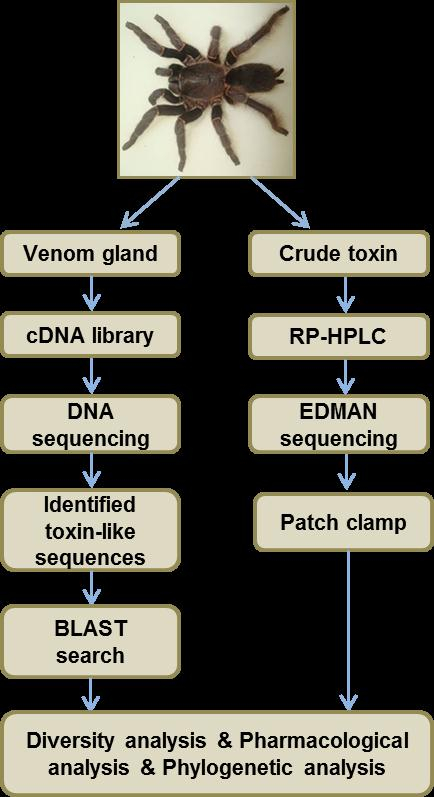 Venom gland

cDNA library

DNA sequencing

Identified toxin-like sequences

BLAST search

Crude toxin

RP-HPLC

EDMAN sequencing

Patch clamp

Diversity analysis & Pharmacological analysis & Phylogenetic analysis